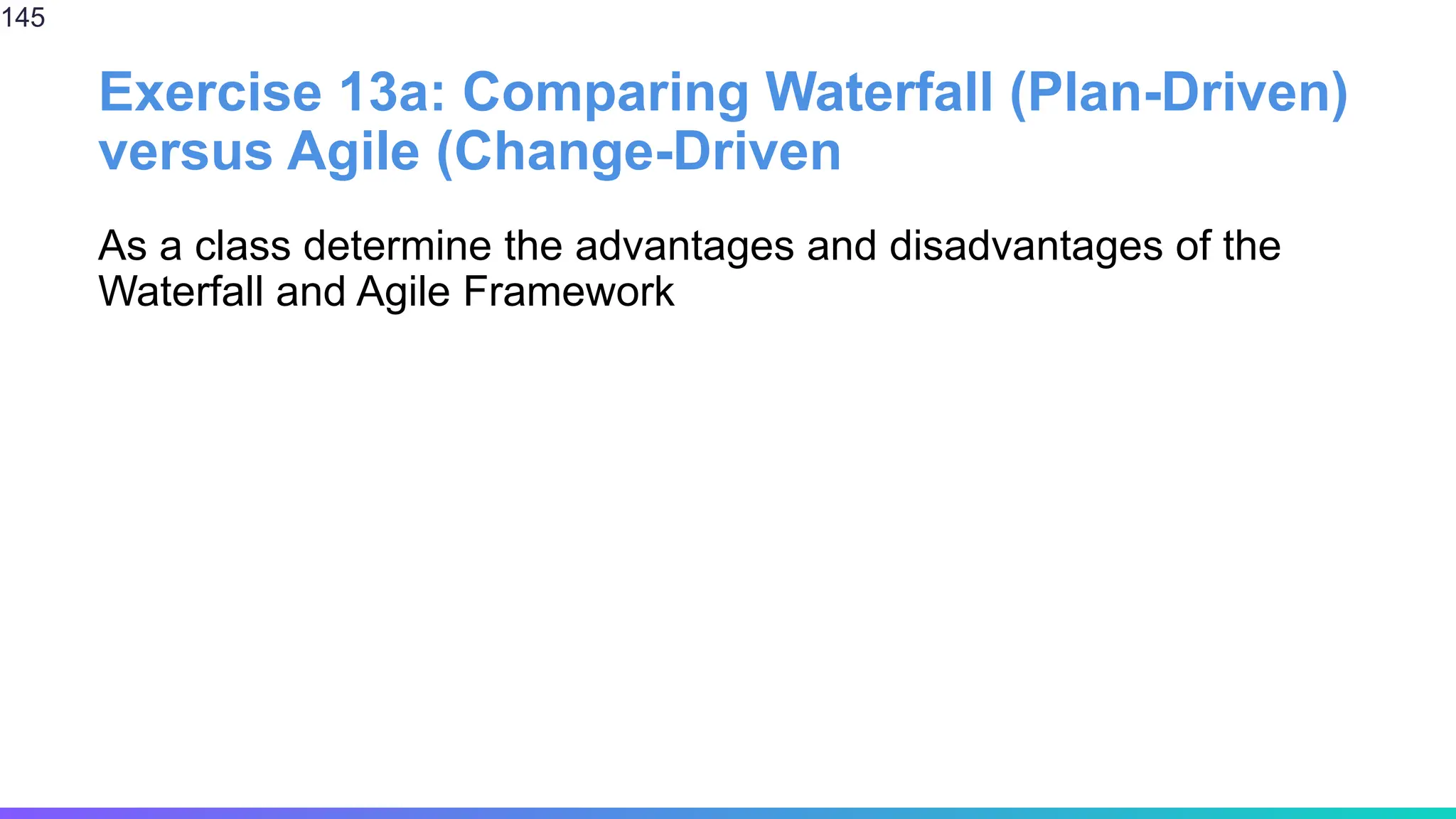 145

Exercise 13a: Comparing Waterfall (Plan-Driven) versus Agile (Change-Driven

As a class determine the advantages and disadvantages of the Waterfall and Agile Framework